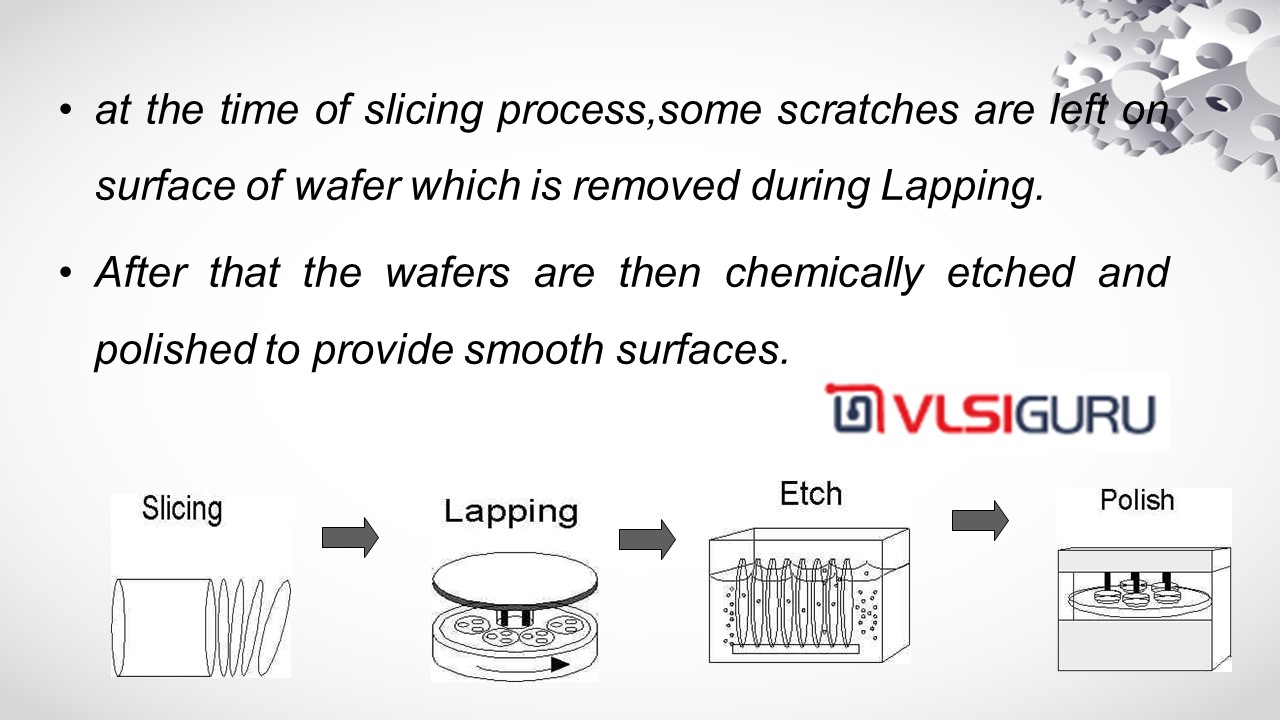 • at the time of slicing process,some scratches are left on surface of wafer which is removed during Lapping.

• After that the wafers are then chemically etched and polished to provide smooth surfaces.

VLSIGURU

Slicing

Lapping

Etch

Polish